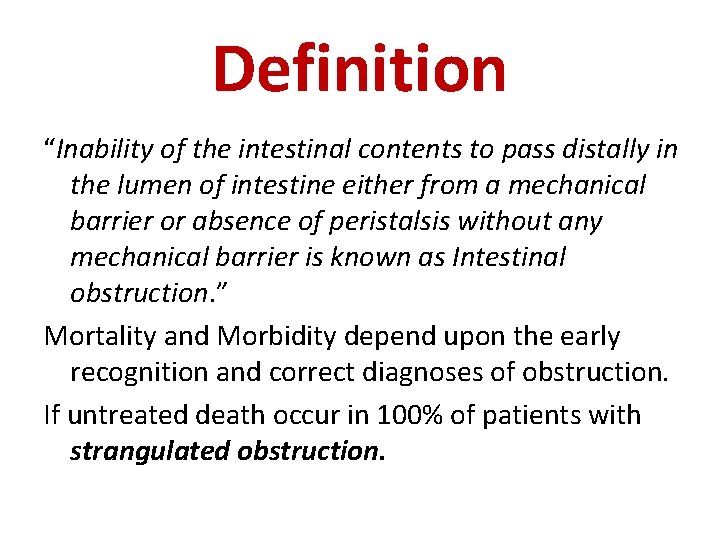 Definition

"Inability of the intestinal contents to pass distally in the lumen of intestine either from a mechanical barrier or absence of peristalsis without any mechanical barrier is known as Intestinal obstruction."

Mortality and Morbidity depend upon the early recognition and correct diagnoses of obstruction.

If untreated death occur in 100% of patients with strangulated obstruction.